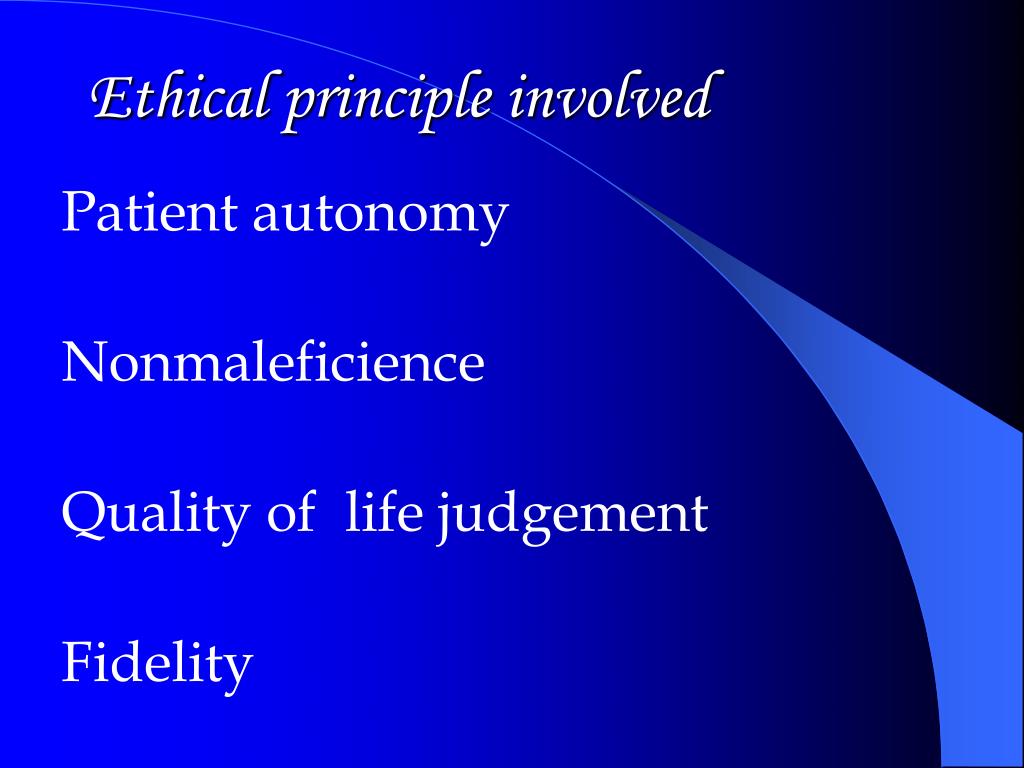 Ethical principle involved

Patient autonomy

Nonmaleficience

Quality of life judgement

Fidelity